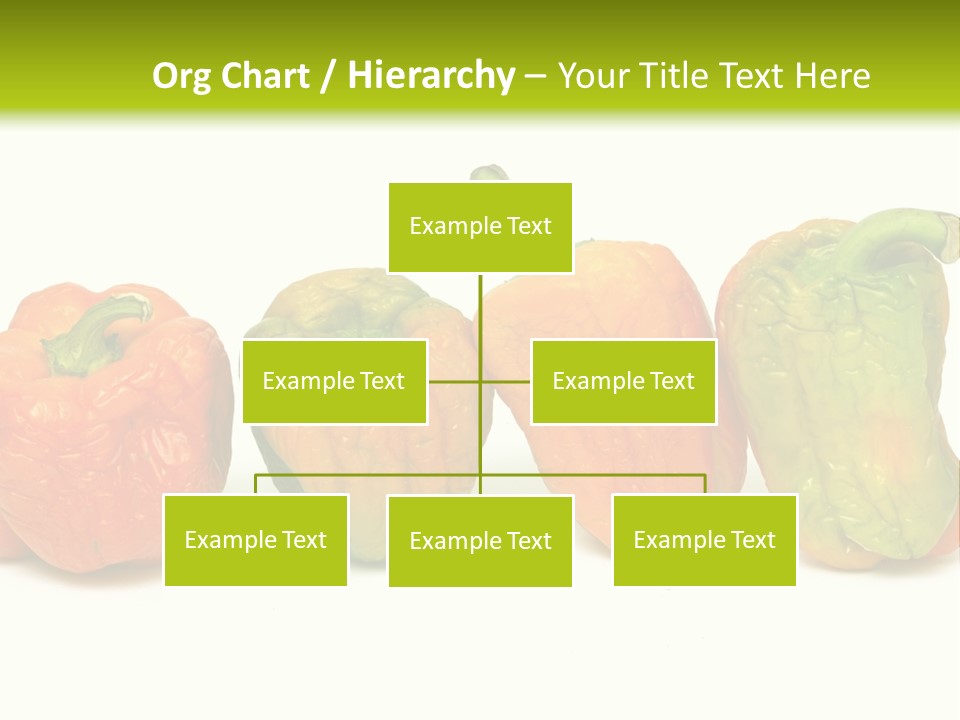 Org Chart / Hierarchy – Your Title Text Here

Example Text

Example Text

Example Text

Example Text

Example Text

Example Text